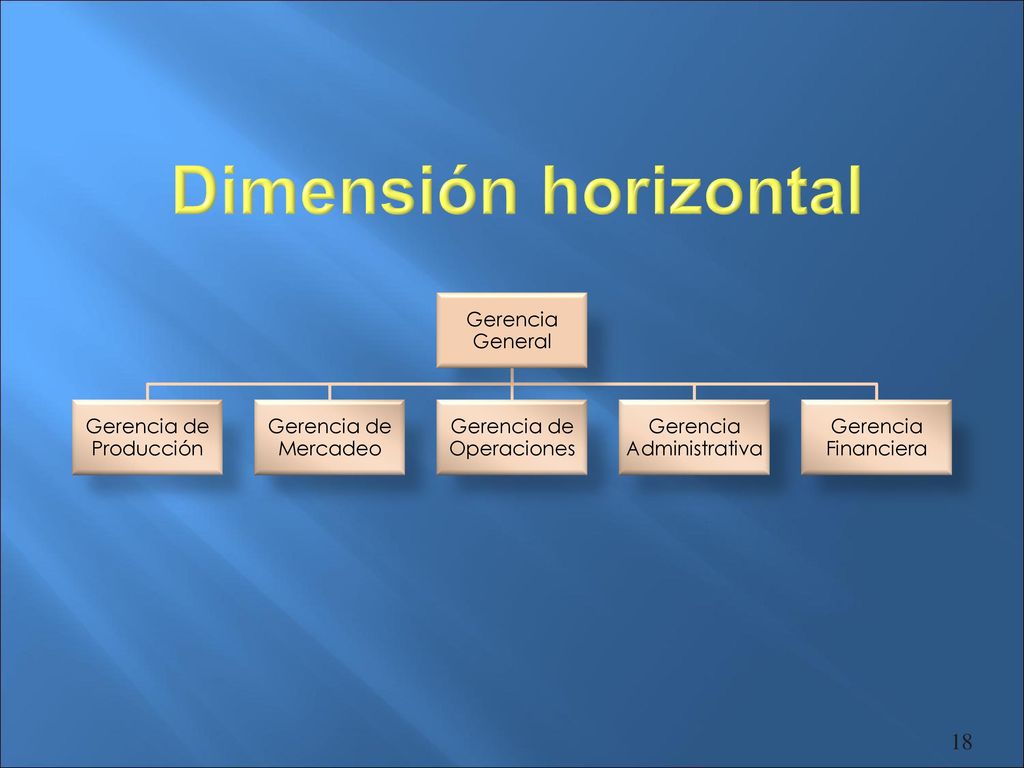 Dimensión horizontal

Gerencia General

Gerencia de Producción

Gerencia de Mercadeo

Gerencia de Operaciones

Gerencia Administrativa

Gerencia Financiera

18